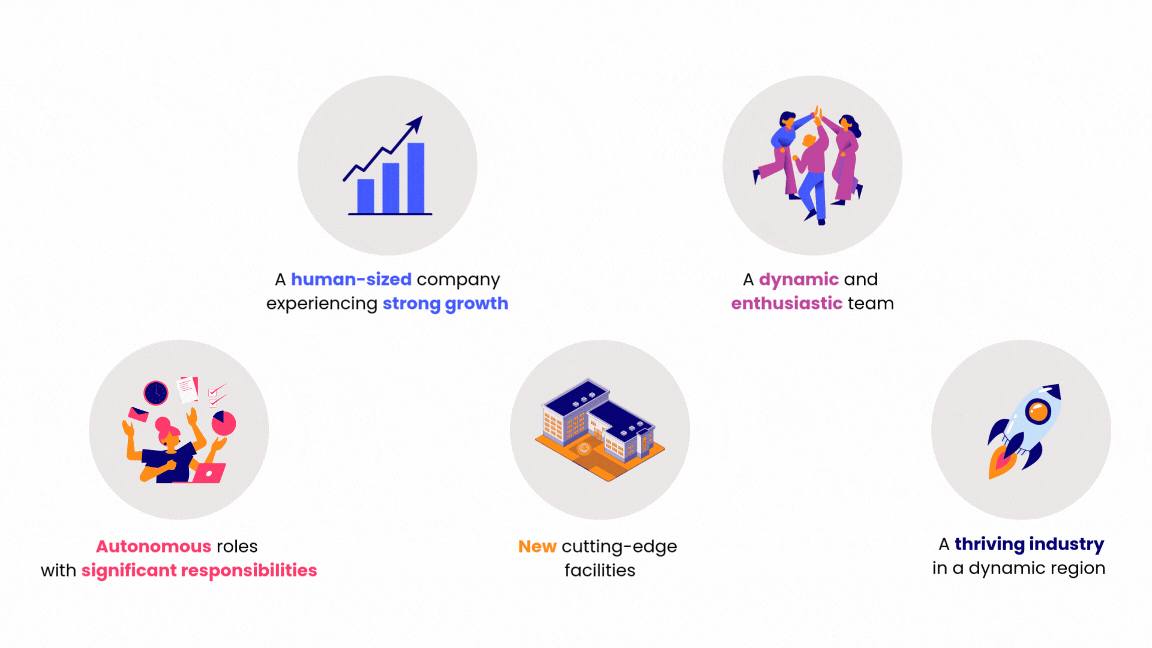 A human-sized company experiencing strong growth

A dynamic and enthusiastic team

Autonomous roles with significant responsibilities

New cutting-edge facilities

A thriving industry in a dynamic region